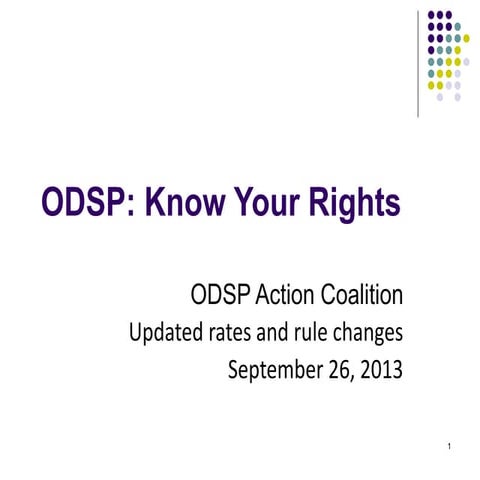 ODSP: Know Your Rights

ODSP Action Coalition
Updated rates and rule changes
September 26, 2013

1